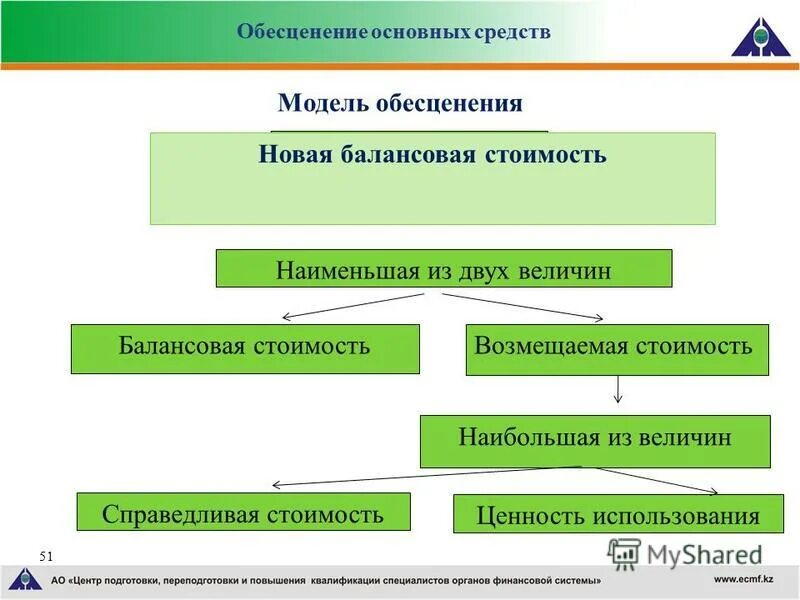 Обесценение основных средств

Модель обесценения

Новая балансовая стоимость

Наименьшая из двух величин

Балансовая стоимость

Возмещаемая стоимость

Наибольшая из величин

Справедливая стоимость

Ценность использования

51

MyShared

АО «Центр подготовки, переподготовки и повышения квалификации специалистов органов финансовой системы»

www.ecmf.kz